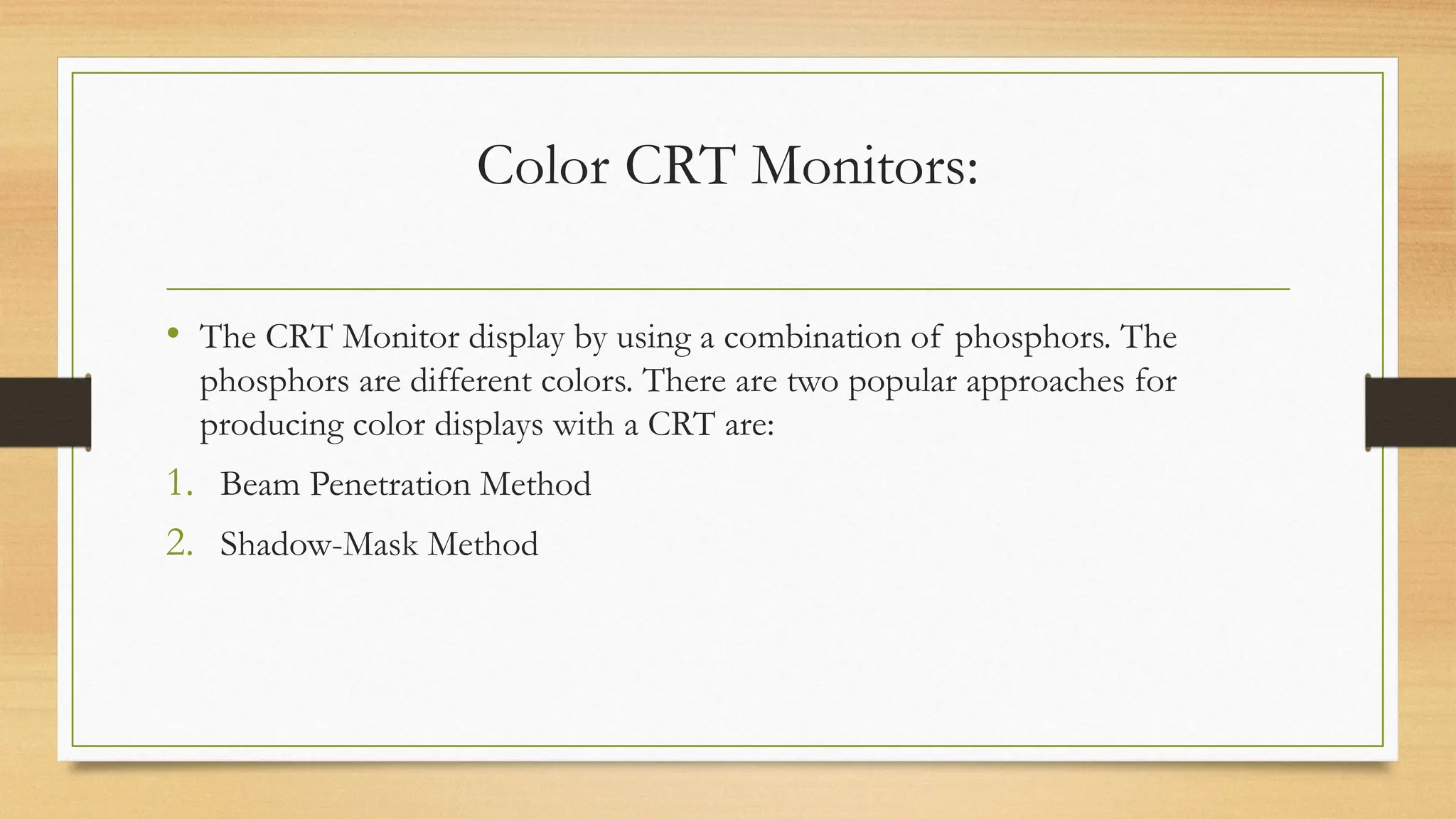 Color CRT Monitors:

• The CRT Monitor display by using a combination of phosphors. The phosphors are different colors. There are two popular approaches for producing color displays with a CRT are:

1. Beam Penetration Method
2. Shadow-Mask Method